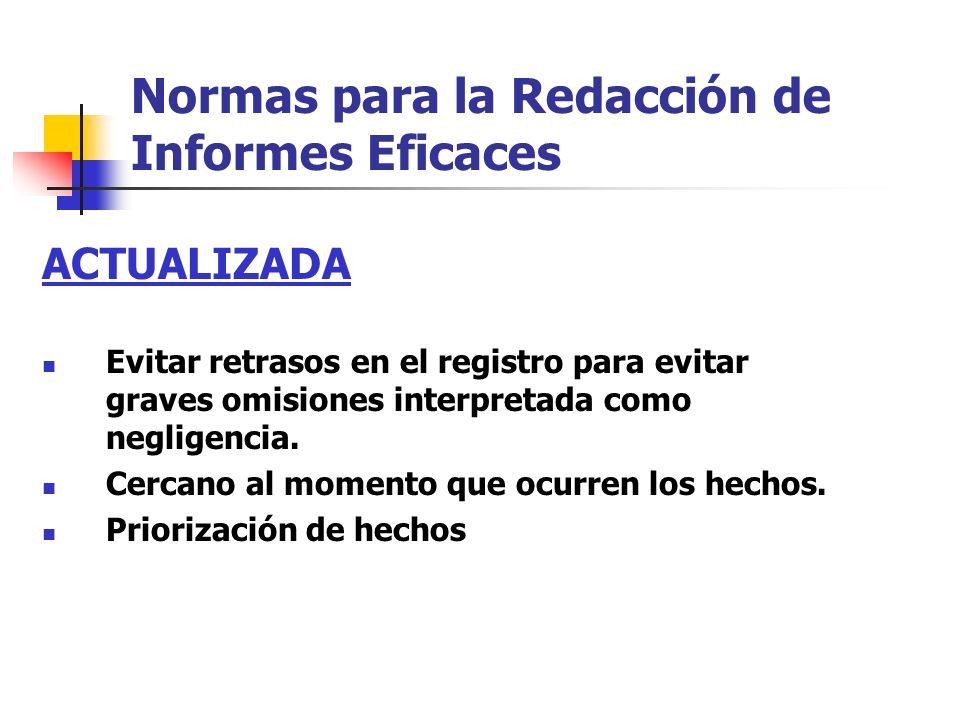 Normas para la Redacción de Informes Eficaces

ACTUALIZADA

- Evitar retrasos en el registro para evitar graves omisiones interpretada como negligencia.
- Cercano al momento que ocurren los hechos.
- Priorización de hechos